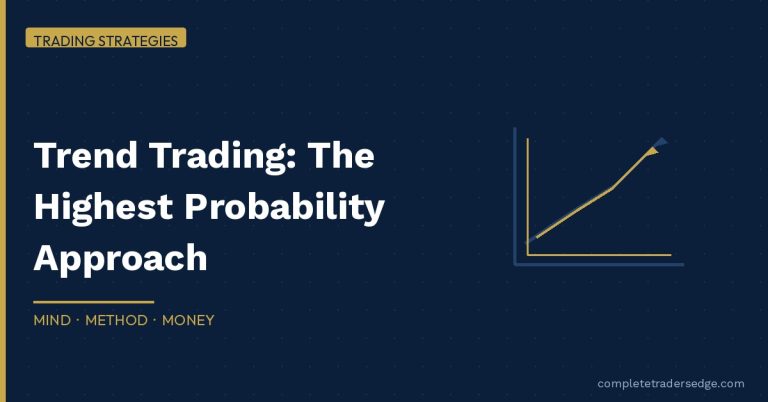 TRADING STRATEGIES

Trend Trading: The Highest Probability Approach

MIND · METHOD · MONEY

completetradersedge.com